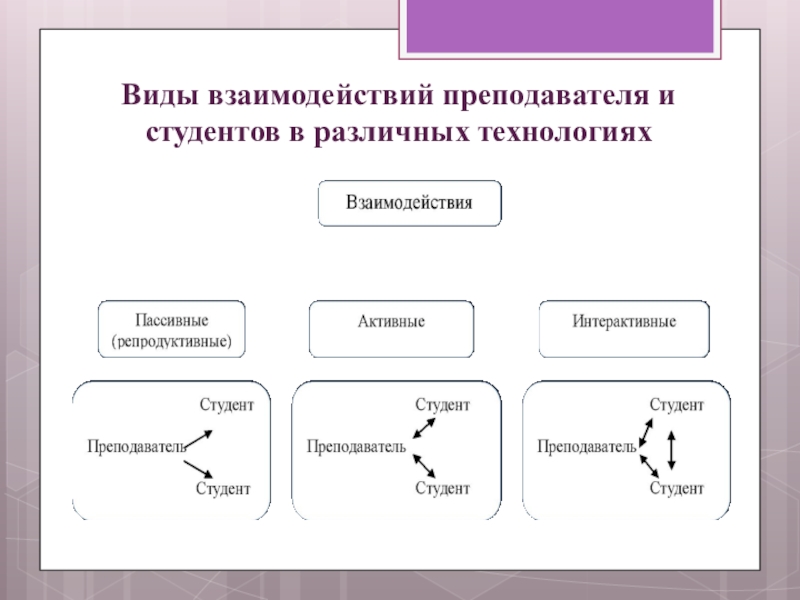 Виды взаимодействий преподавателя и студентов в различных технологиях

Взаимодействия

Пассивные (репродуктивные)

Активные

Интерактивные

Студент
Преподаватель
Студент

Студент
Преподаватель
Студент

Студент
Преподаватель
Студент